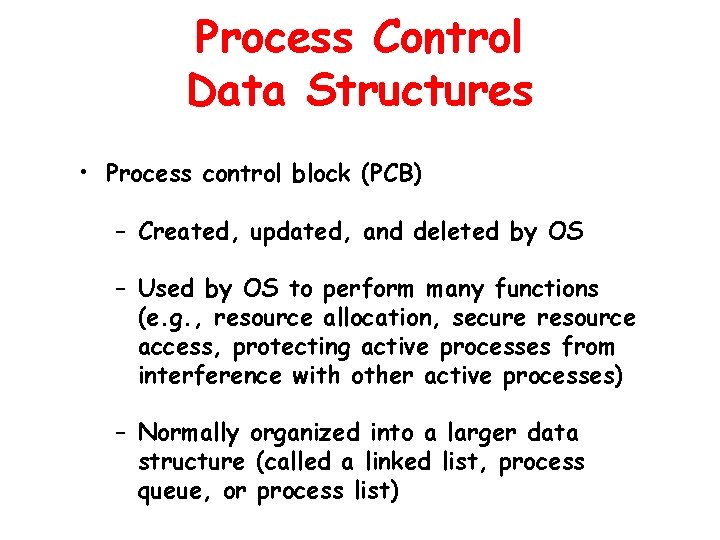 Process Control Data Structures

• Process control block (PCB)

– Created, updated, and deleted by OS

– Used by OS to perform many functions (e.g., resource allocation, secure resource access, protecting active processes from interference with other active processes)

– Normally organized into a larger data structure (called a linked list, process queue, or process list)